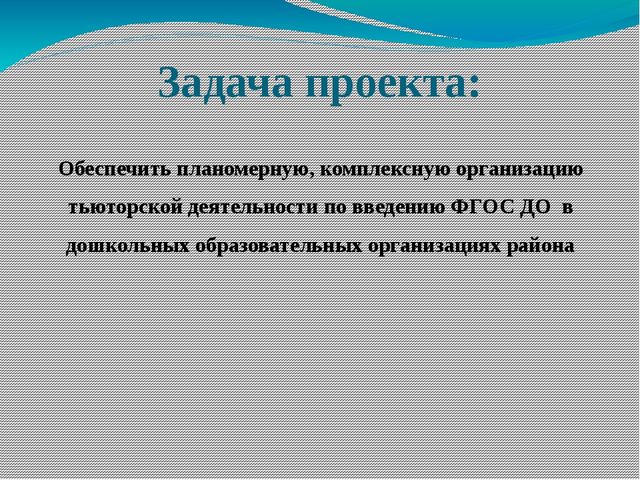 Задача проекта:

Обеспечить планомерную, комплексную организацию тьюторской деятельности по введению ФГОС ДО в дошкольных образовательных организациях района